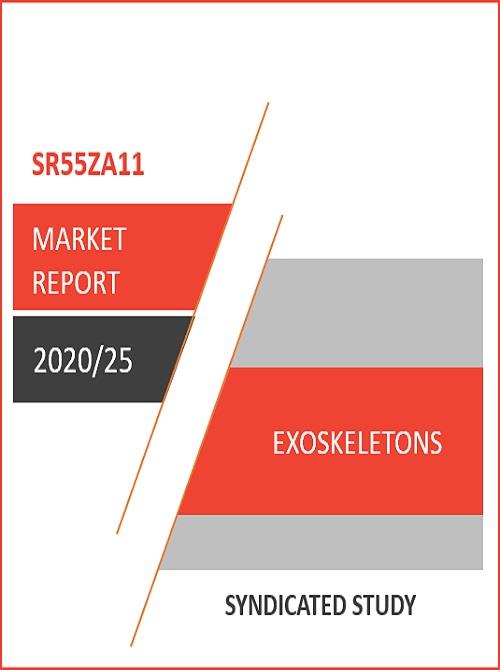 SR55ZA11

MARKET REPORT

2020/25

EXOSKELETONS

SYNDICATED STUDY